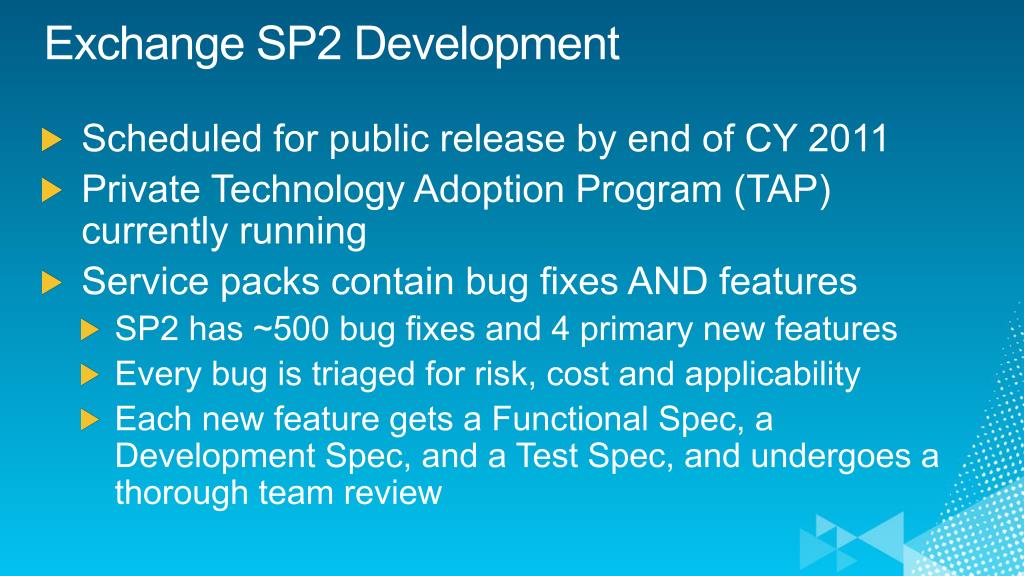 Exchange SP2 Development

Scheduled for public release by end of CY 2011

Private Technology Adoption Program (TAP) currently running

Service packs contain bug fixes AND features

SP2 has ~500 bug fixes and 4 primary new features

Every bug is triaged for risk, cost and applicability

Each new feature gets a Functional Spec, a Development Spec, and a Test Spec, and undergoes a thorough team review